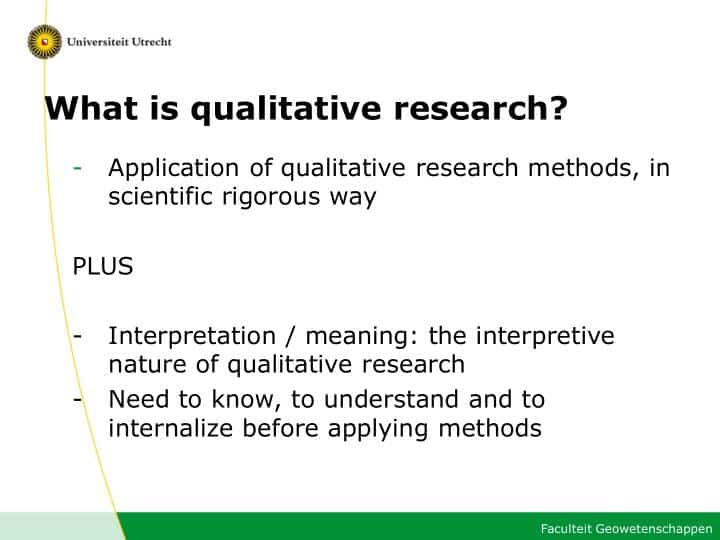 Universiteit Utrecht

What is qualitative research?

- Application of qualitative research methods, in scientific rigorous way

PLUS

- Interpretation / meaning: the interpretive nature of qualitative research
- Need to know, to understand and to internalize before applying methods

Faculteit Geowetenschappen